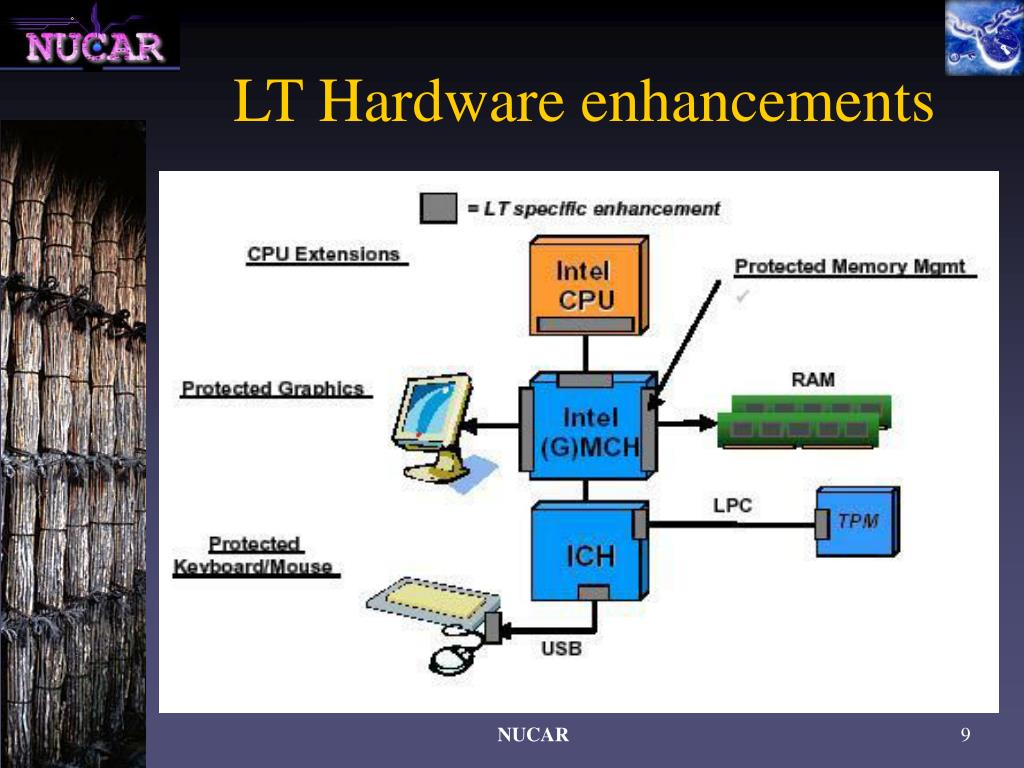 NUCAR

LT Hardware enhancements

= LT specific enhancement

CPU Extensions

Intel CPU

Protected Memory Mgmt

Protected Graphics

Intel (G)MCH

RAM

LPC

TPM

Protected Keyboard/Mouse

ICH

USB

NUCAR

9